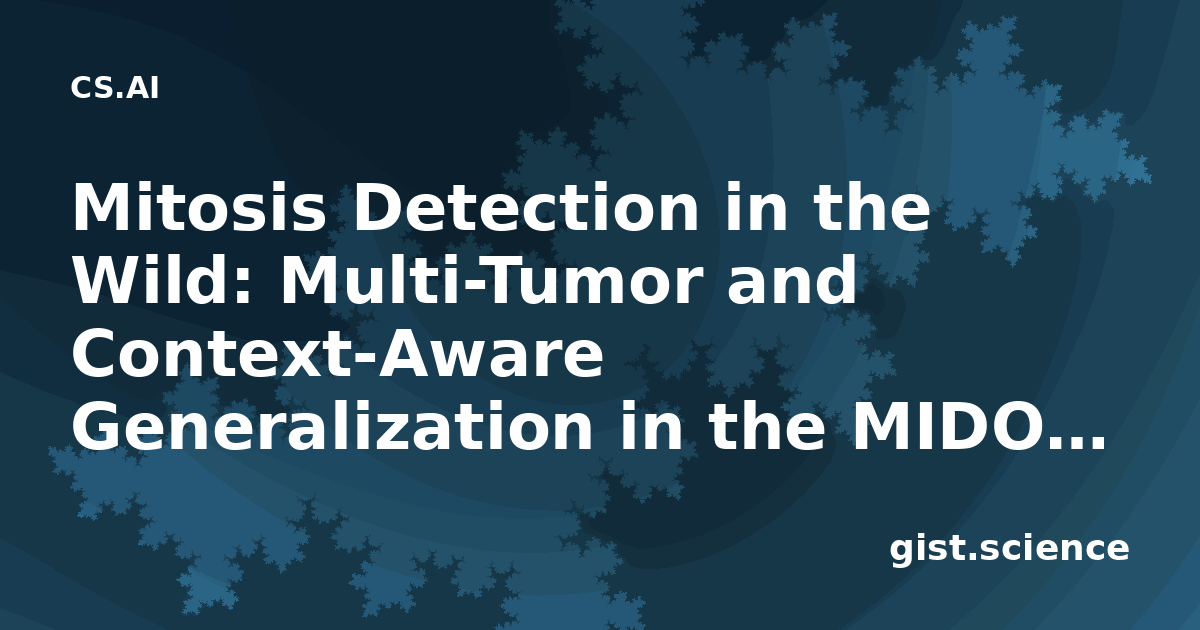 CS.AI

Mitosis Detection in the Wild: Multi-Tumor and Context-Aware Generalization in the MIDO…

gist.science